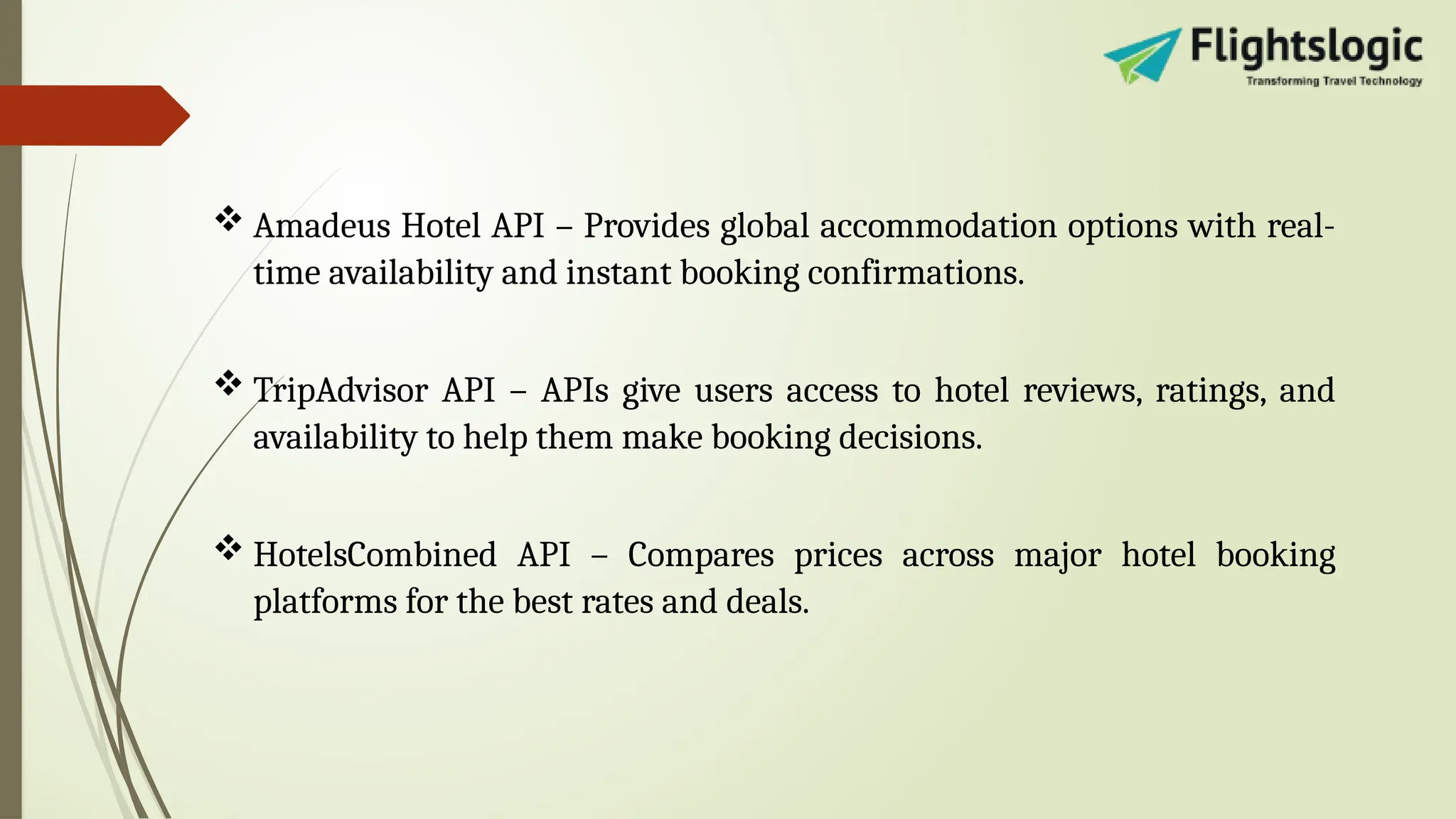 Flightslogic
Transforming Travel Technology

❖ Amadeus Hotel API – Provides global accommodation options with real-time availability and instant booking confirmations.

❖ TripAdvisor API – APIs give users access to hotel reviews, ratings, and availability to help them make booking decisions.

❖ HotelsCombined API – Compares prices across major hotel booking platforms for the best rates and deals.